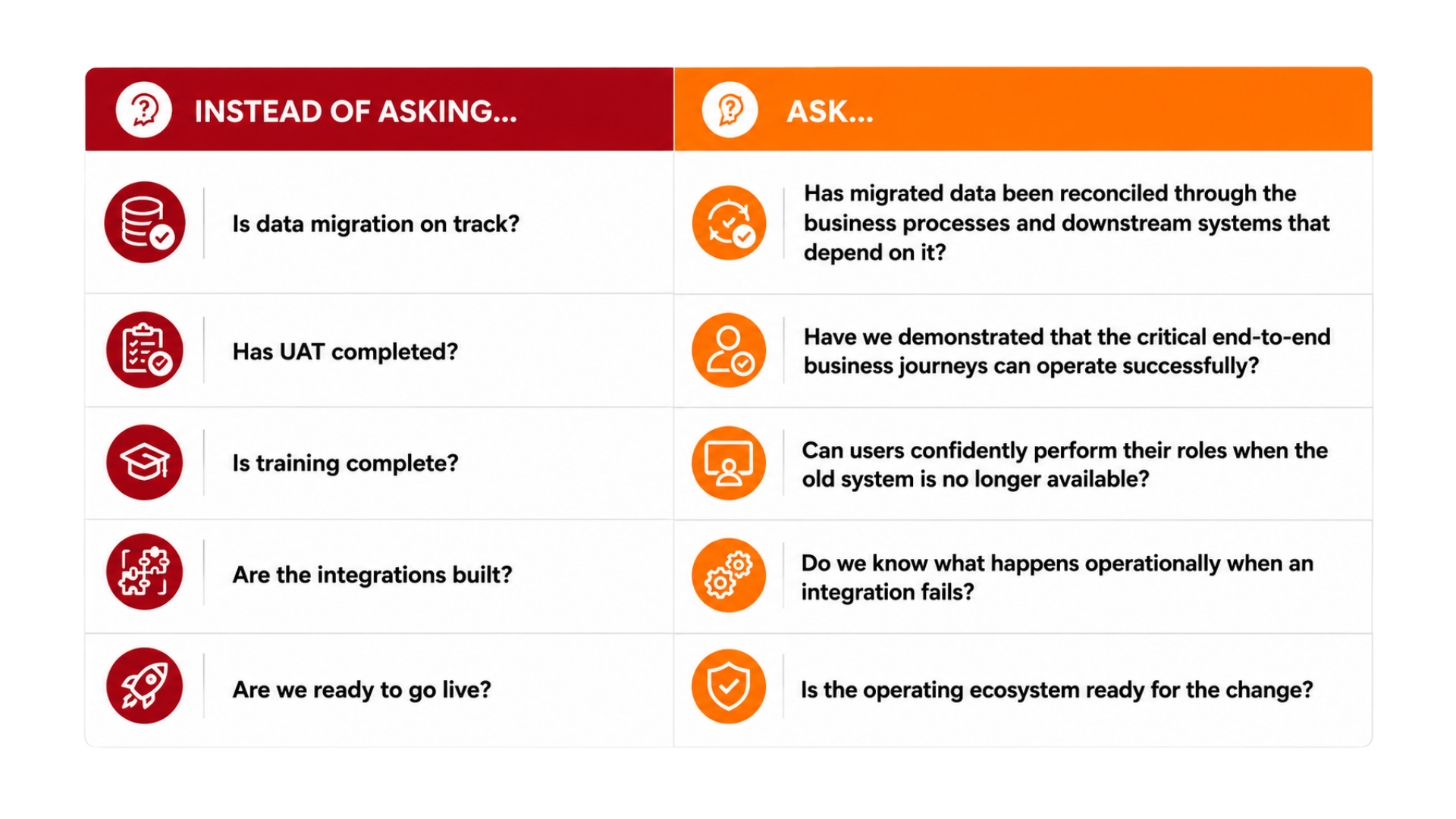 | INSTEAD OF ASKING... | ASK... |
|---|---|
| Is data migration on track? | Has migrated data been reconciled through the business processes and downstream systems that depend on it? |
| Has UAT completed? | Have we demonstrated that the critical end-to-end business journeys can operate successfully? |
| Is training complete? | Can users confidently perform their roles when the old system is no longer available? |
| Are the integrations built? | Do we know what happens operationally when an integration fails? |
| Are we ready to go live? | Is the operating ecosystem ready for the change? |